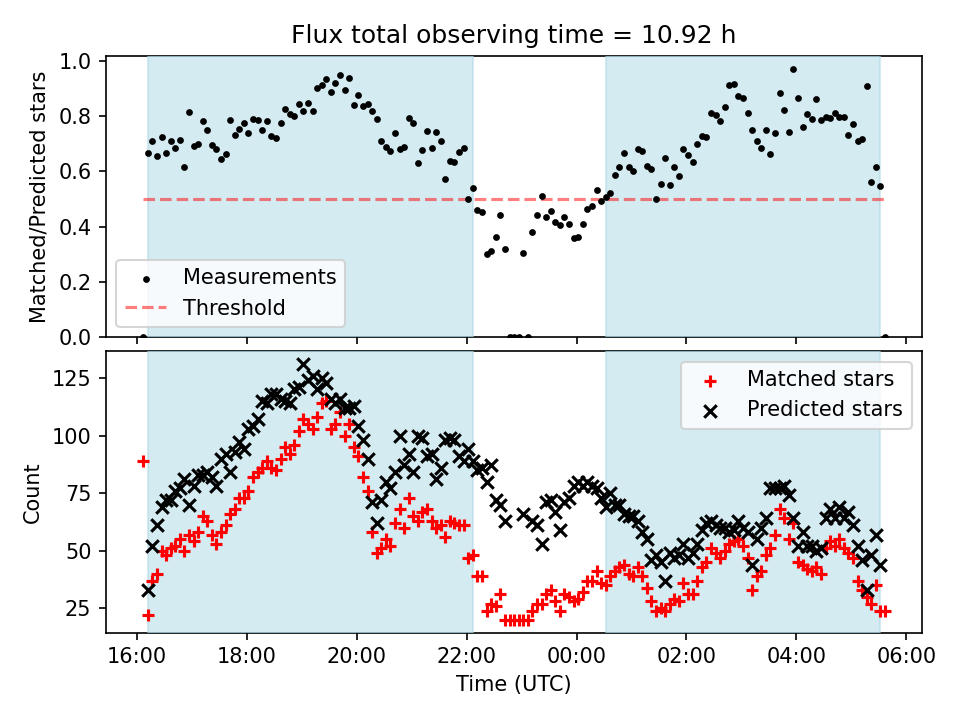 Flux total observing time = 10.92 h

Matched/Predicted stars

1.0
0.8
0.6
0.4
0.2
0.0

Measurements
Threshold

Count

125
100
75
50
25

Matched stars
Predicted stars

16:00
18:00
20:00
22:00
00:00
02:00
04:00
06:00

Time (UTC)